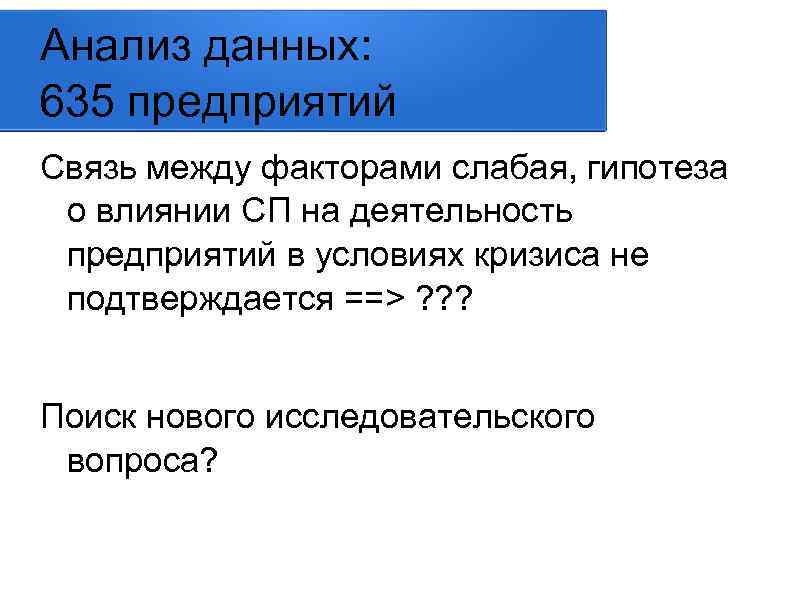 Анализ данных:
635 предприятий

Связь между факторами слабая, гипотеза о влиянии СП на деятельность предприятий в условиях кризиса не подтверждается ==> ???

Поиск нового исследовательского вопроса?